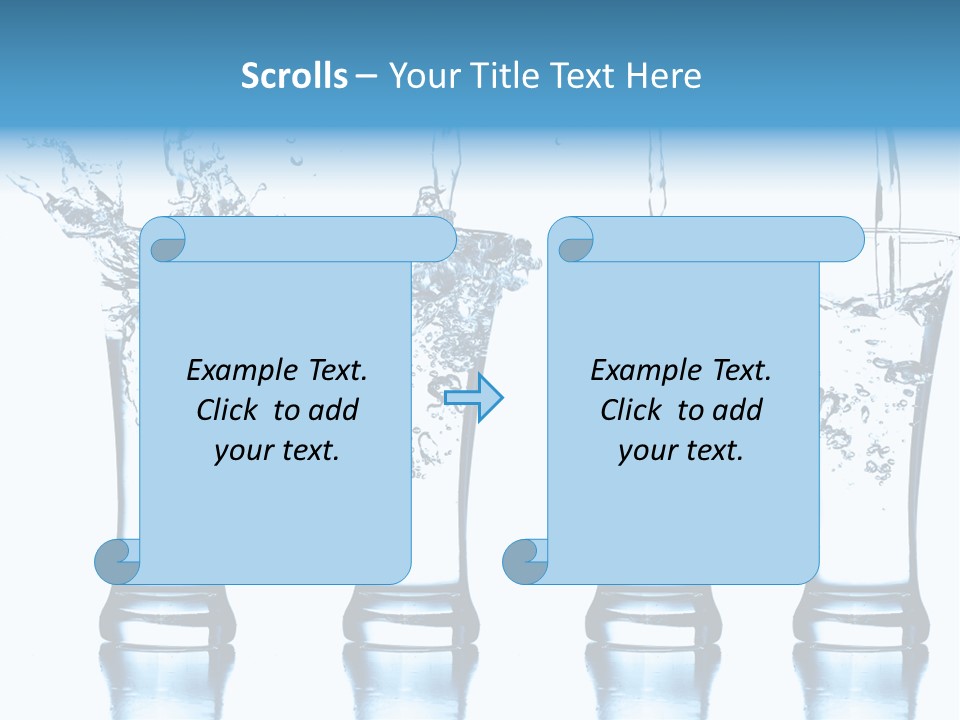 Scrolls – Your Title Text Here

Example Text. Click to add your text.

Example Text. Click to add your text.